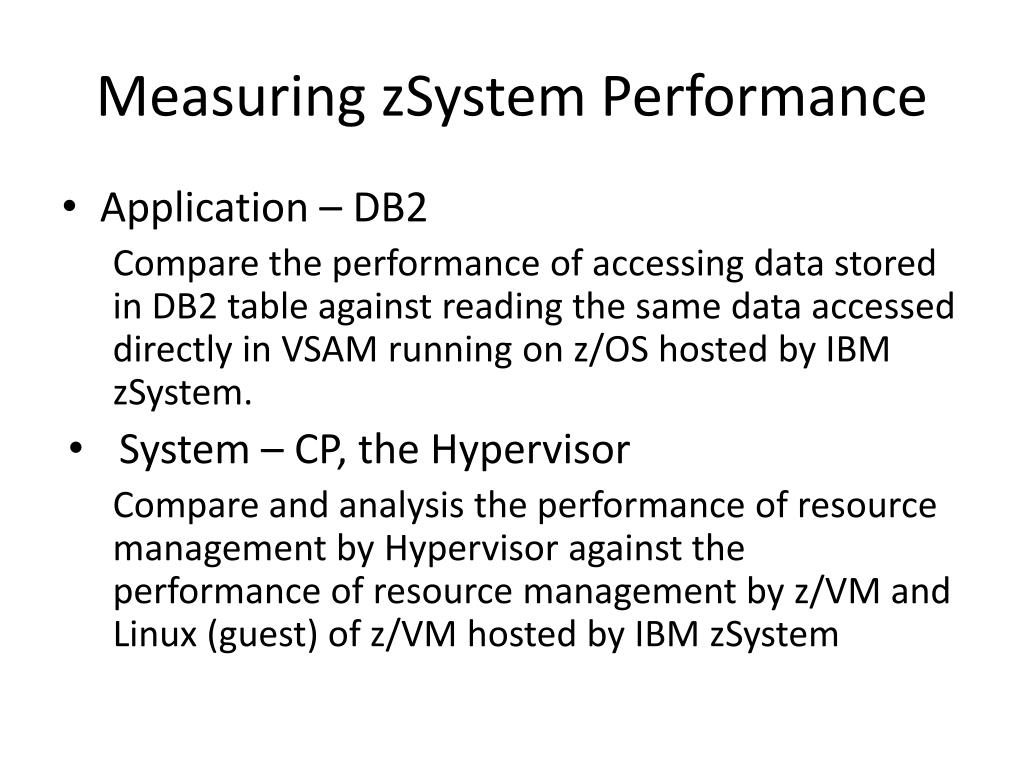 Measuring zSystem Performance

• Application – DB2

Compare the performance of accessing data stored in DB2 table against reading the same data accessed directly in VSAM running on z/OS hosted by IBM zSystem.

• System – CP, the Hypervisor

Compare and analysis the performance of resource management by Hypervisor against the performance of resource management by z/VM and Linux (guest) of z/VM hosted by IBM zSystem